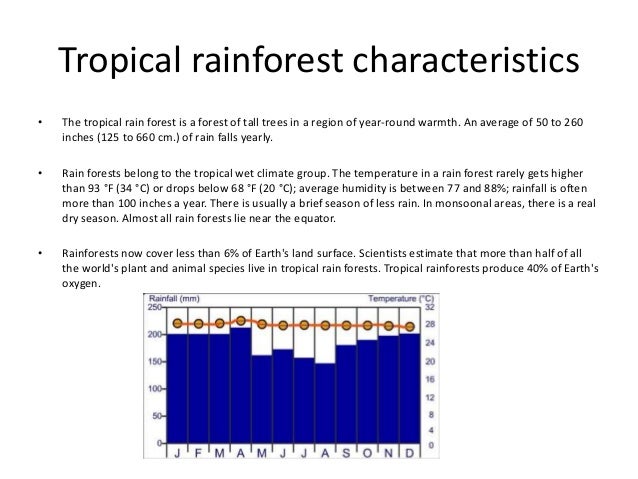 Tropical rainforest characteristics

• The tropical rain forest is a forest of tall trees in a region of year-round warmth. An average of 50 to 260 inches (125 to 660 cm.) of rain falls yearly.

• Rain forests belong to the tropical wet climate group. The temperature in a rain forest rarely gets higher than 93 °F (34 °C) or drops below 68 °F (20 °C); average humidity is between 77 and 88%; rainfall is often more than 100 inches a year. There is usually a brief season of less rain. In monsoonal areas, there is a real dry season. Almost all rain forests lie near the equator.

• Rainforests now cover less than 6% of Earth's land surface. Scientists estimate that more than half of all the world's plant and animal species live in tropical rain forests. Tropical rainforests produce 40% of Earth's oxygen.

Rainfall (mm)
Temperature (°C)
250
200
150
100
50
0
32
28
24
20
16
12
8
4
0
J F M A M J J A S O N D